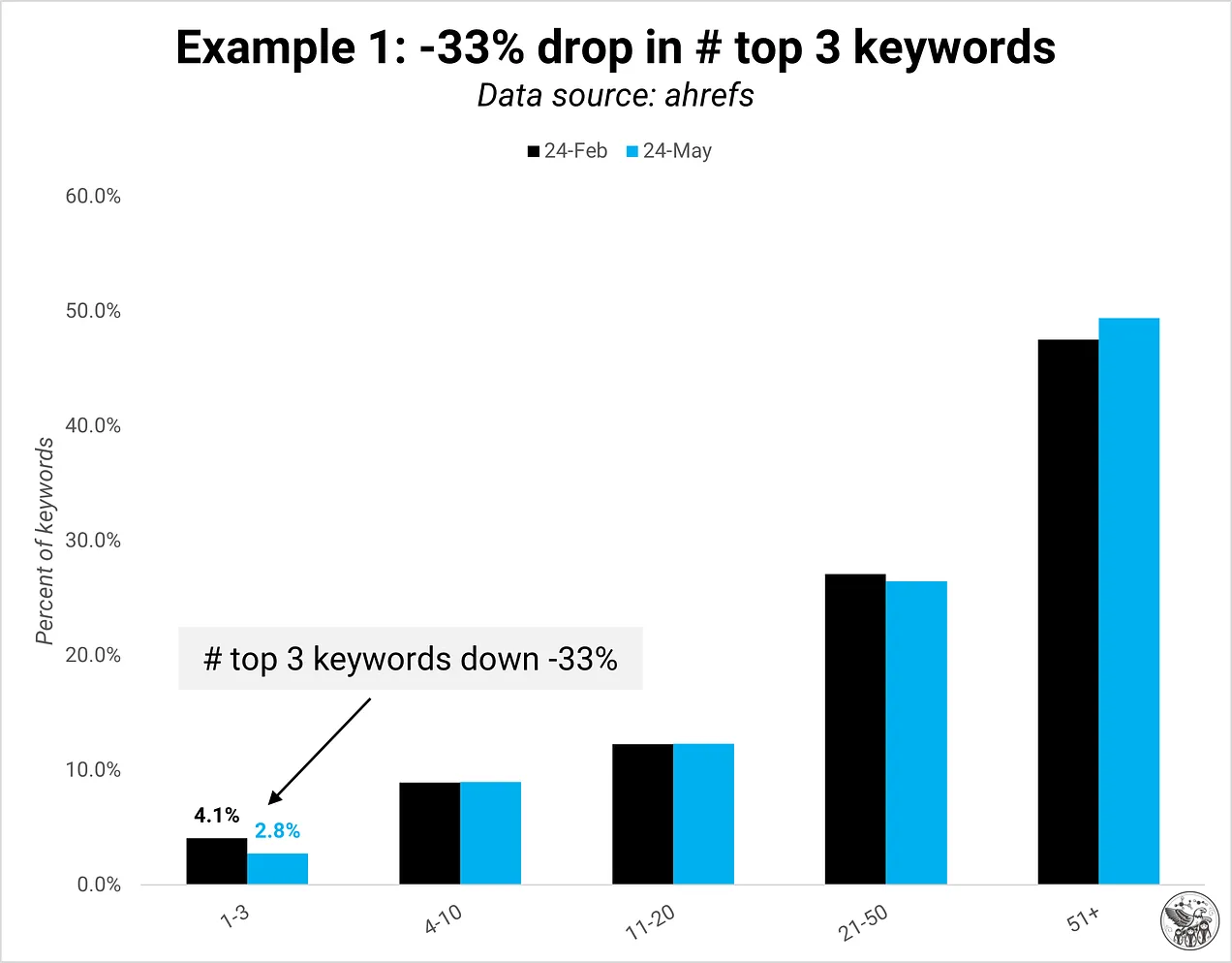 Example 1: -33% drop in # top 3 keywords
Data source: ahrefs

24-Feb 24-May

60.0%
50.0%
40.0%
30.0%
20.0%
10.0%
0.0%

Percent of keywords

# top 3 keywords down -33%

4.1%
2.8%

1-3
4-10
11-20
21-50
51+